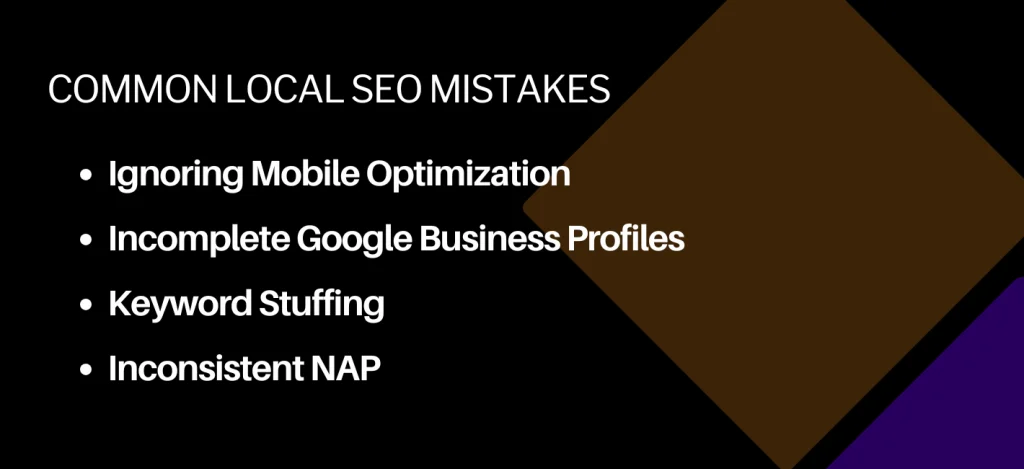 COMMON LOCAL SEO MISTAKES

- Ignoring Mobile Optimization
- Incomplete Google Business Profiles
- Keyword Stuffing
- Inconsistent NAP